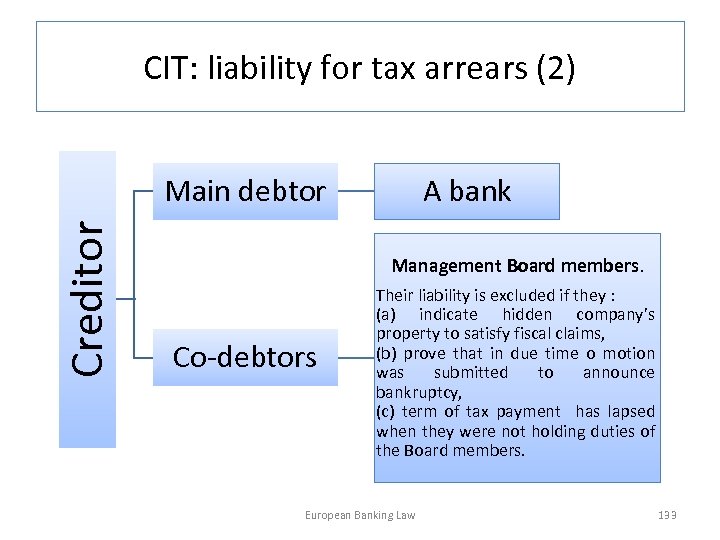 CIT: liability for tax arrears (2)

Creditor

Main debtor

A bank

Co-debtors

Management Board members.

Their liability is excluded if they :
(a) indicate hidden company's property to satisfy fiscal claims,
(b) prove that in due time o motion was submitted to announce bankruptcy,
(c) term of tax payment has lapsed when they were not holding duties of the Board members.

European Banking Law

133